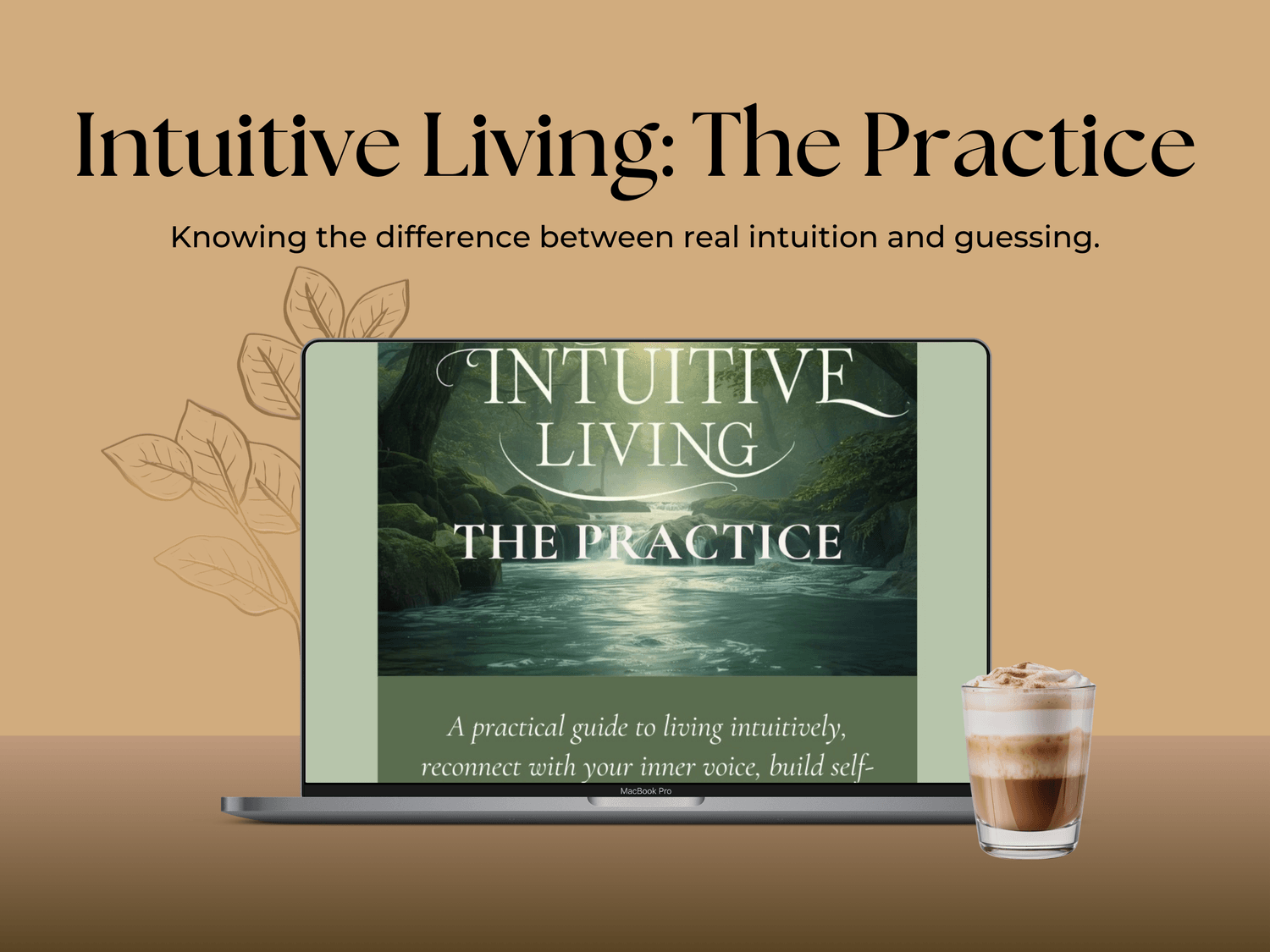 Intuitive Living: The Practice

Knowing the difference between real intuition and guessing.

INTUITIVE LIVING

THE PRACTICE

A practical guide to living intuitively, reconnect with your inner voice, build self-

MacBook Pro